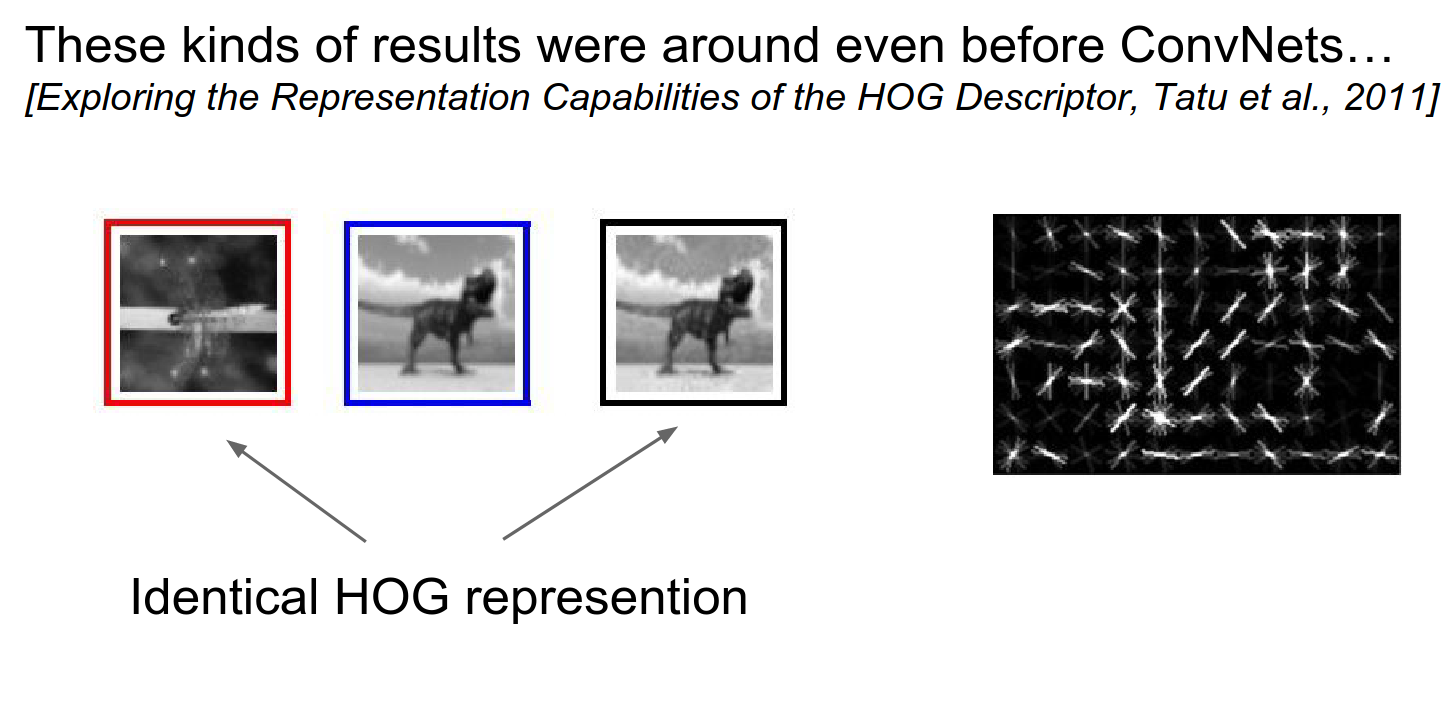 These kinds of results were around even before ConvNets…
[Exploring the Representation Capabilities of the HOG Descriptor, Tatu et al., 2011]

Identical HOG represention